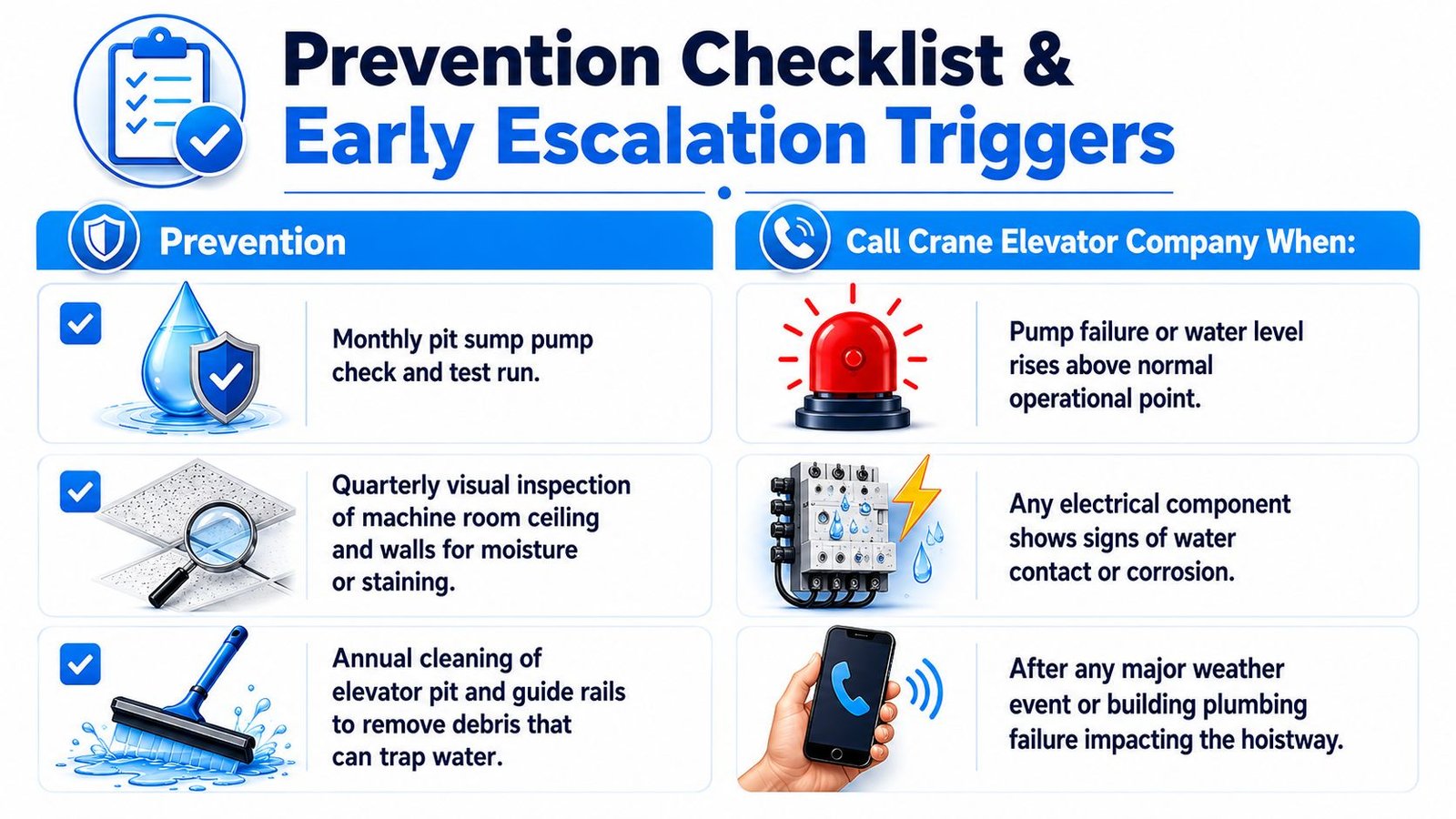 Prevention Checklist & Early Escalation Triggers

Prevention

Monthly pit sump pump check and test run.

Quarterly visual inspection of machine room ceiling and walls for moisture or staining.

Annual cleaning of elevator pit and guide rails to remove debris that can trap water.

Call Crane Elevator Company When:

Pump failure or water level rises above normal operational point.

Any electrical component shows signs of water contact or corrosion.

After any major weather event or building plumbing failure impacting the hoistway.